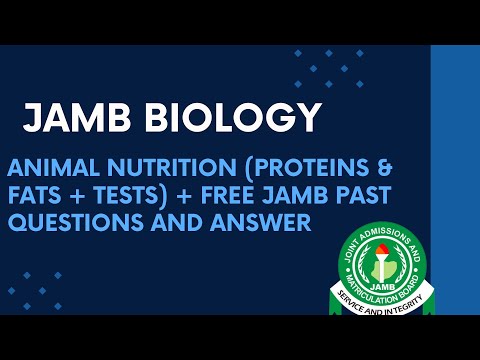 JAMB BIOLOGY

ANIMAL NUTRITION (PROTEINS & FATS + TESTS) + FREE JAMB PAST QUESTIONS AND ANSWER

JOINT ADMISSIONS AND MATRICULATION BOARD
JAMB
SERVICE AND INTEGRITY